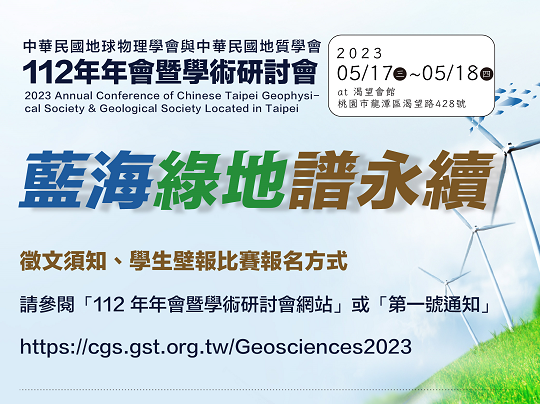 中華民國地球物理學會與中華民國地質學會
112年年會暨學術研討會
2023 Annual Conference of Chinese Taipei Geophysical Society & Geological Society Located in Taipei

2023
05/17三~05/18四
at 渴望會館
桃園市龍潭區渴望路428號

藍海綠地譜永續

徵文須知、學生壁報比賽報名方式

請參閱「112 年年會暨學術研討會網站」或「第一號通知」

https://cgs.gst.org.tw/Geosciences2023